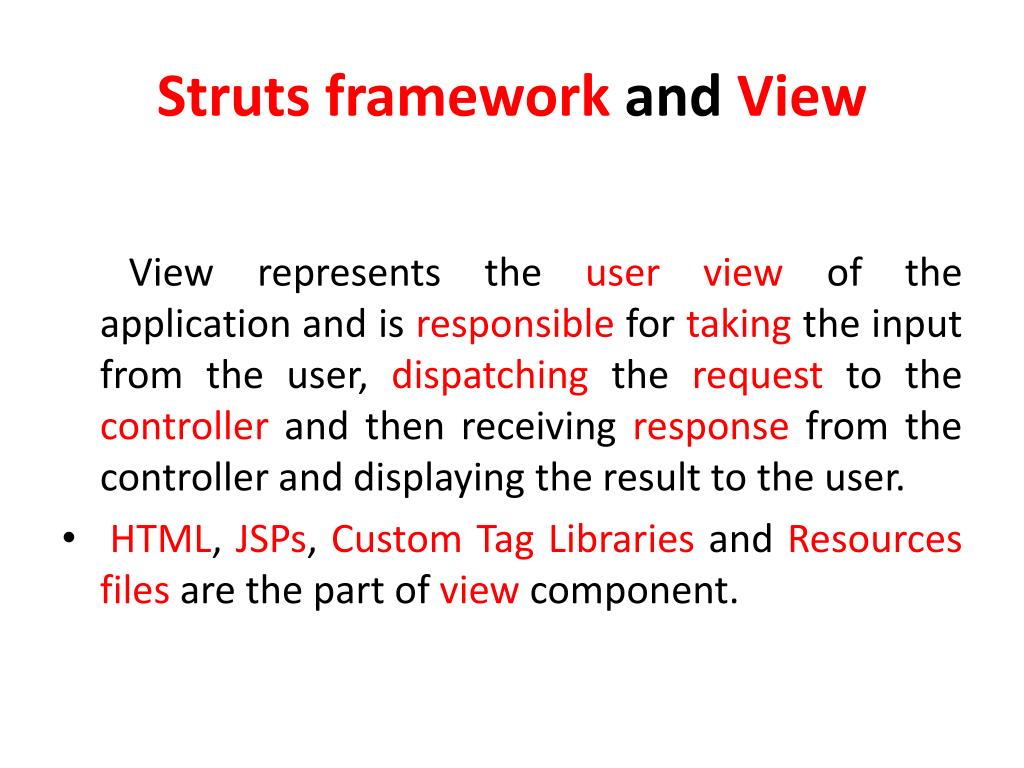 Struts framework and View

View represents the user view of the application and is responsible for taking the input from the user, dispatching the request to the controller and then receiving response from the controller and displaying the result to the user.

• HTML, JSPs, Custom Tag Libraries and Resources files are the part of view component.